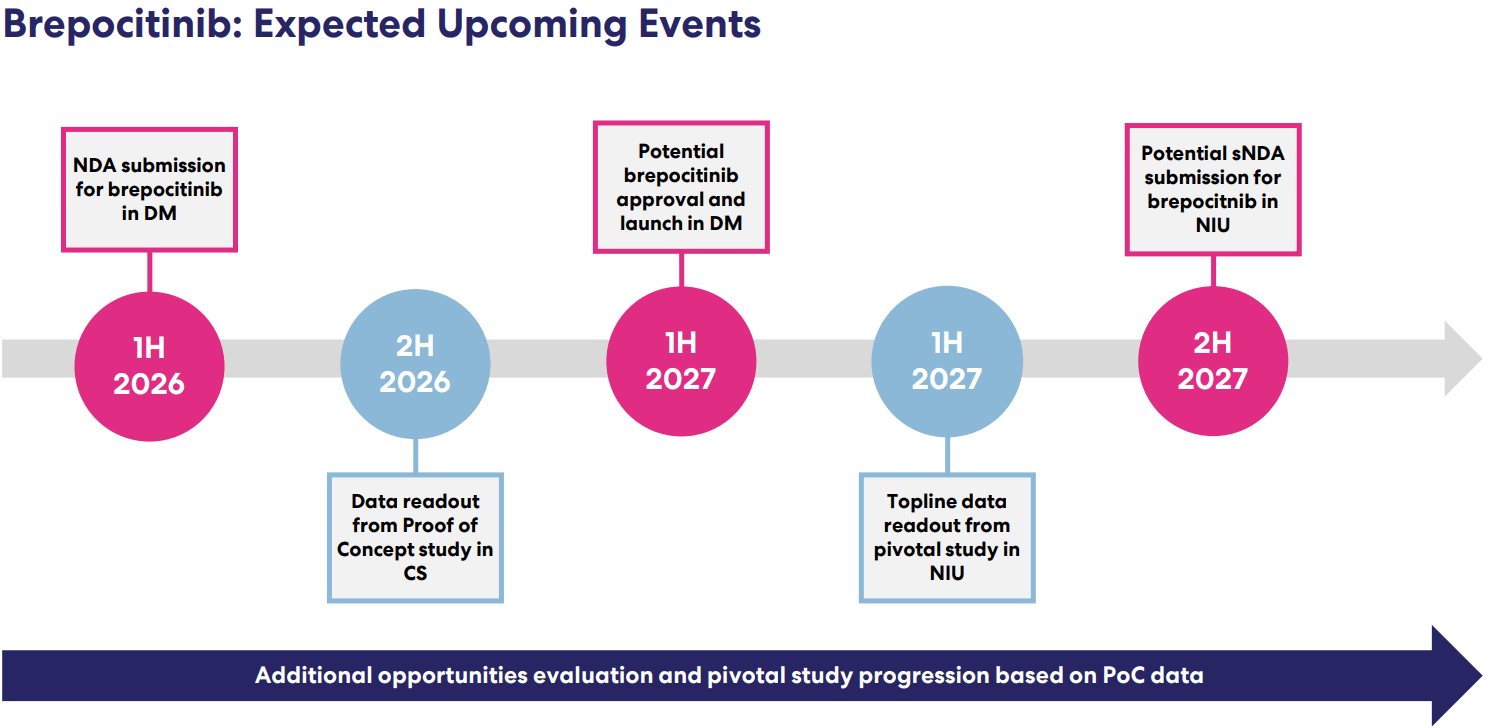 Brepocitinib: Expected Upcoming Events

NDA submission for brepocitinib in DM

1H 2026

2H 2026

Data readout from Proof of Concept study in CS

Potential brepocitinib approval and launch in DM

1H 2027

1H 2027

Topline data readout from pivotal study in NIU

Potential sNDA submission for brepocitnib in NIU

2H 2027

Additional opportunities evaluation and pivotal study progression based on PoC data